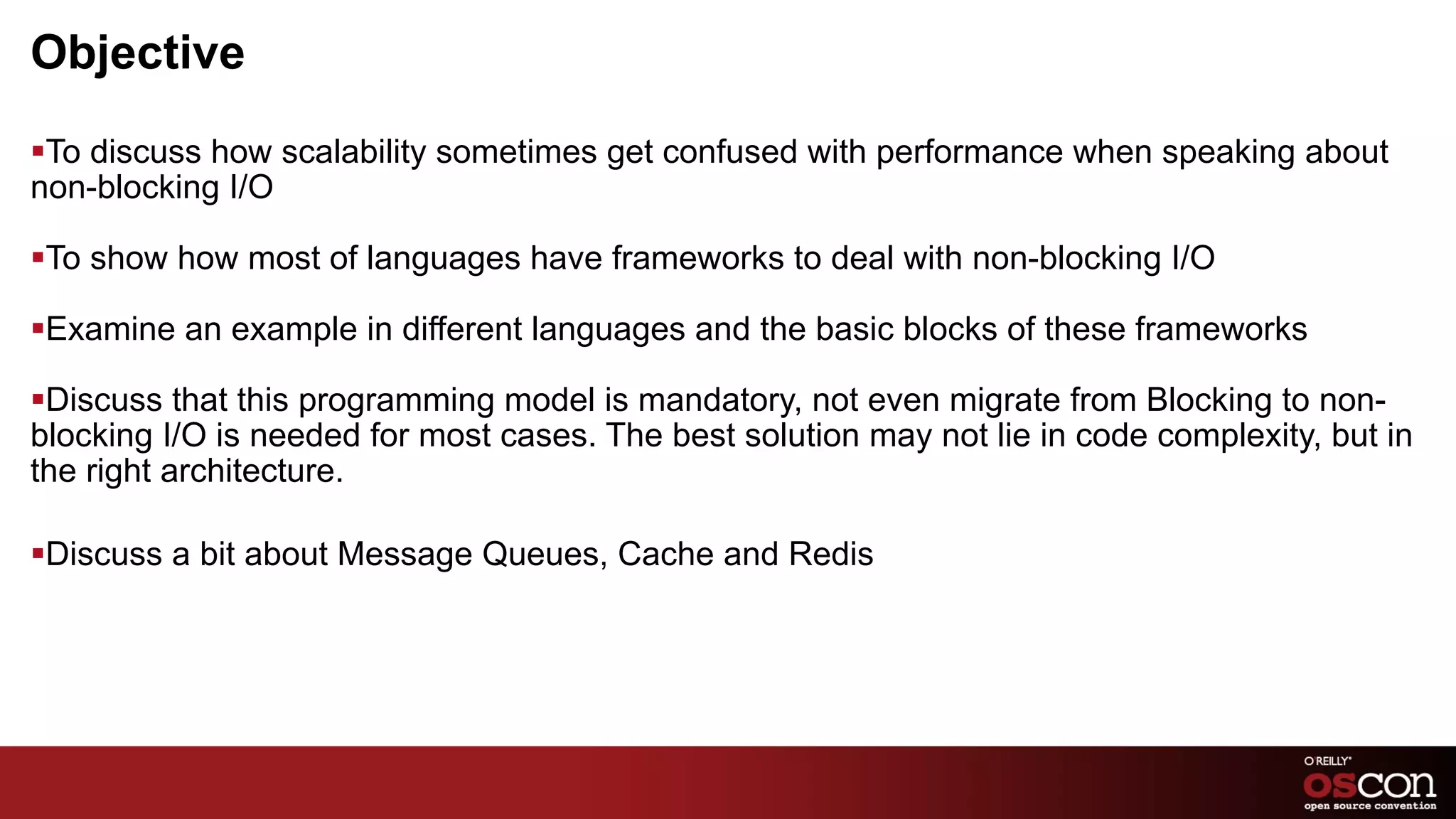 Objective

▪To discuss how scalability sometimes get confused with performance when speaking about non-blocking I/O

▪To show how most of languages have frameworks to deal with non-blocking I/O

▪Examine an example in different languages and the basic blocks of these frameworks

▪Discuss that this programming model is mandatory, not even migrate from Blocking to non-blocking I/O is needed for most cases. The best solution may not lie in code complexity, but in the right architecture.

▪Discuss a bit about Message Queues, Cache and Redis

O'REILLY®
OSCON
open source convention